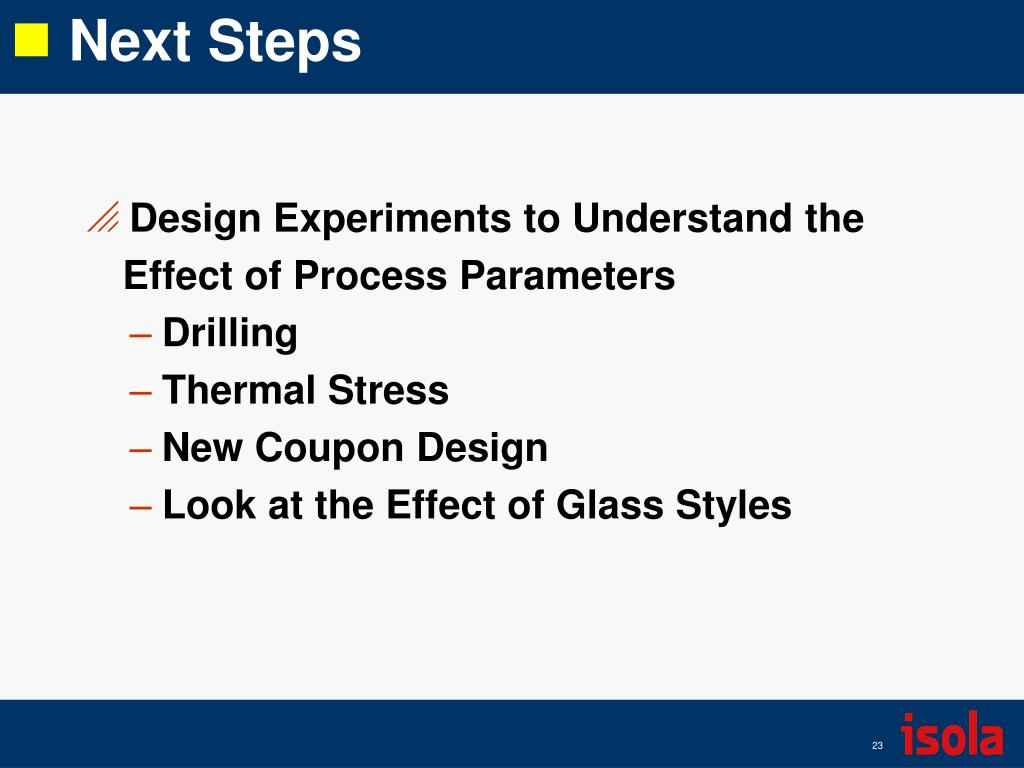 Next Steps

Design Experiments to Understand the Effect of Process Parameters
– Drilling
– Thermal Stress
– New Coupon Design
– Look at the Effect of Glass Styles

23
isola